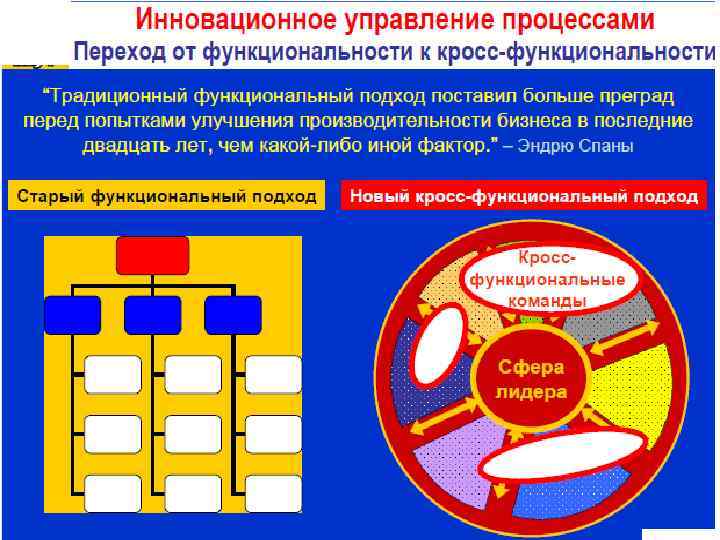 Инновационное управление процессами
Переход от функциональности к кросс-функциональности

“Традиционный функциональный подход поставил больше преград перед попытками улучшения производительности бизнеса в последние двадцать лет, чем какой-либо иной фактор.” – Эндрю Спаны

Старый функциональный подход

Новый кросс-функциональный подход

Кросс-функциональные команды

Сфера лидера